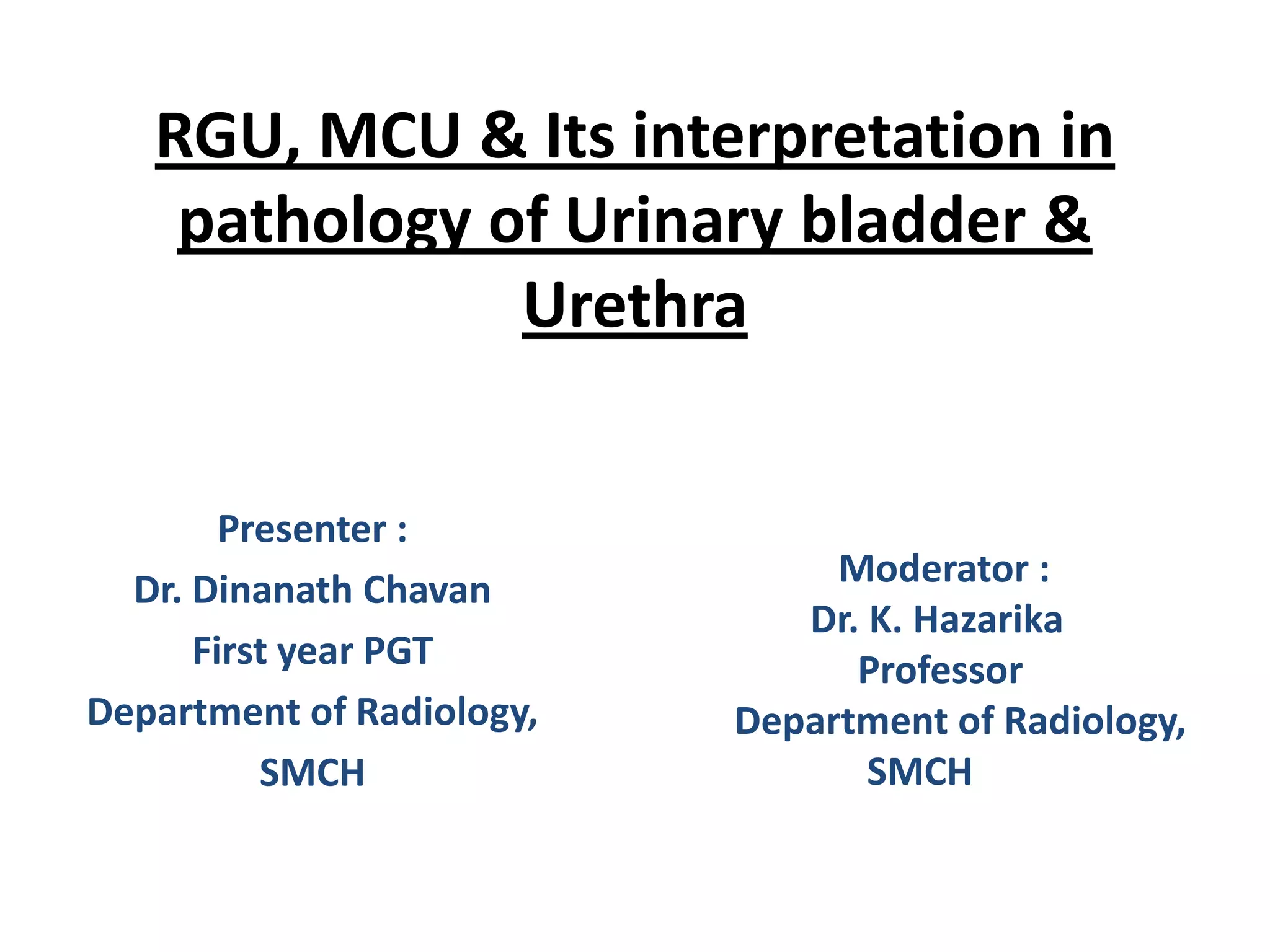 RGU, MCU & Its interpretation in pathology of Urinary bladder & Urethra

Presenter :
Dr. Dinanath Chavan
First year PGT
Department of Radiology,
SMCH

Moderator :
Dr. K. Hazarika
Professor
Department of Radiology,
SMCH